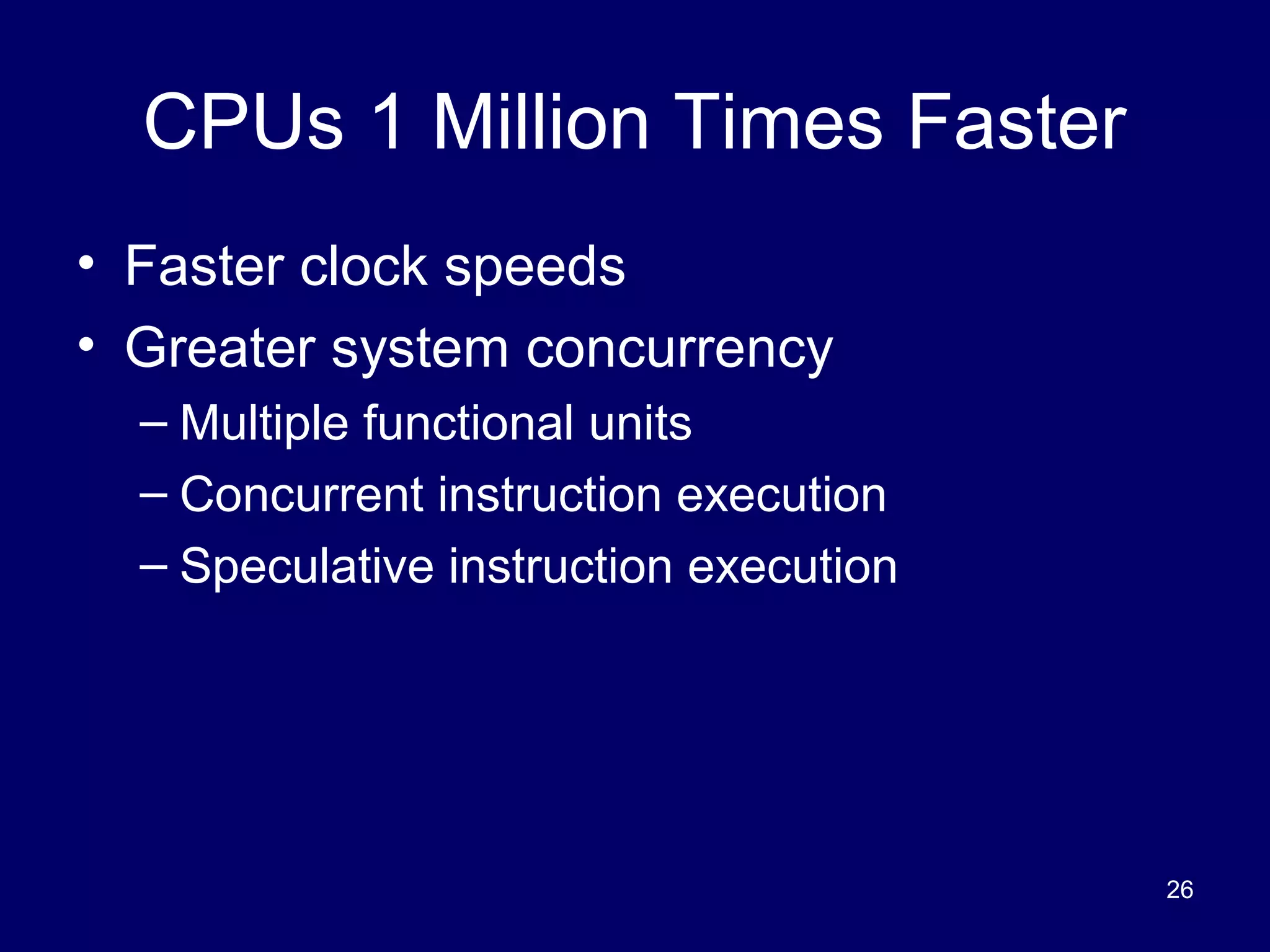 CPUs 1 Million Times Faster

• Faster clock speeds
• Greater system concurrency
  – Multiple functional units
  – Concurrent instruction execution
  – Speculative instruction execution

26